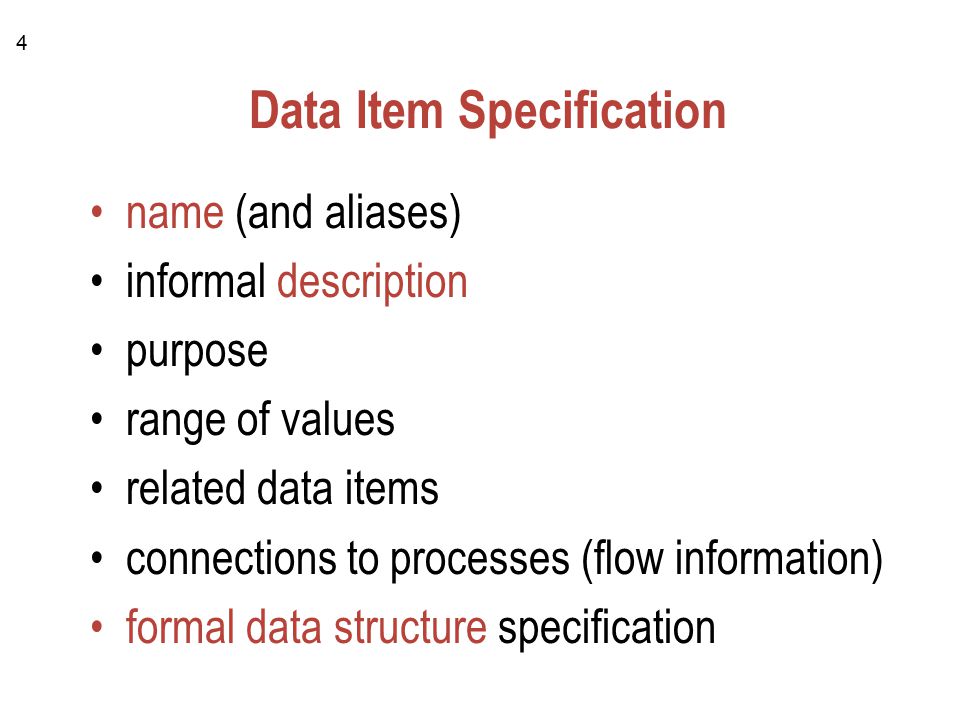 4

Data Item Specification

• name (and aliases)
• informal description
• purpose
• range of values
• related data items
• connections to processes (flow information)
• formal data structure specification